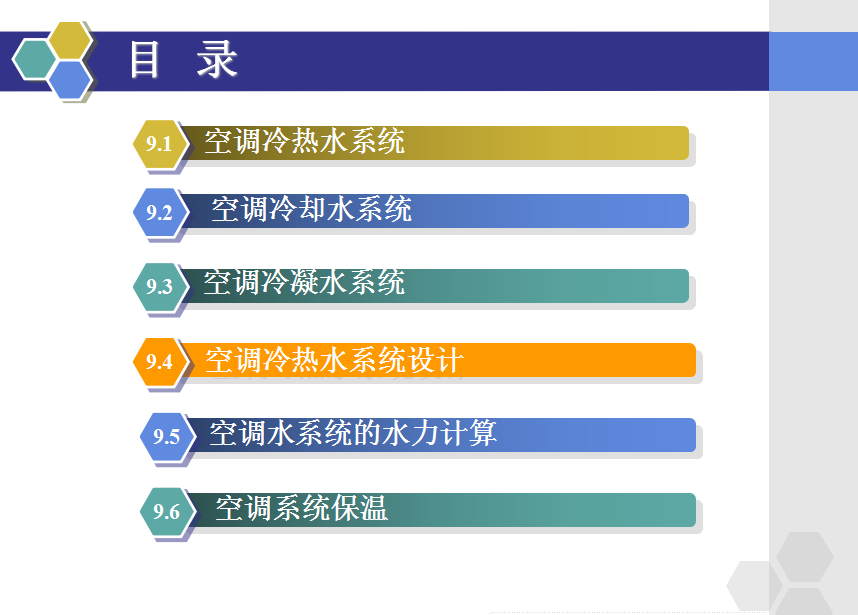 目 录

9.1 空调冷热水系统

9.2 空调冷却水系统

9.3 空调冷凝水系统

9.4 空调冷热水系统设计

9.5 空调水系统的水力计算

9.6 空调系统保温